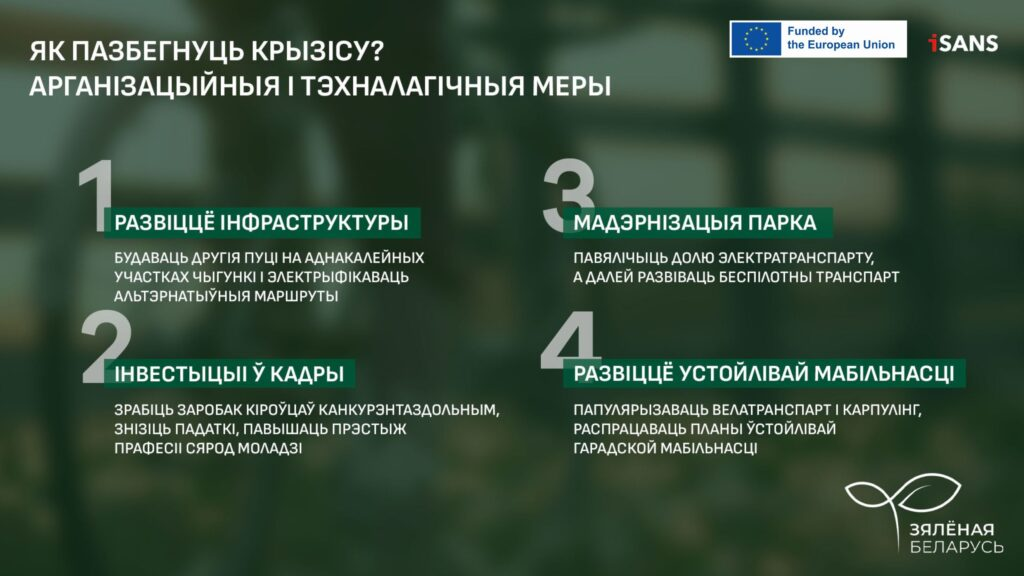 ЯК ПАЗБЕГНУЦЬ КРЫЗІСУ?
АРГАНІЗАЦЫЙНЫЯ І ТЭХНАЛАГІЧНЫЯ МЕРЫ

Funded by the European Union

iSANS

1
РАЗВІЦЦЁ ІНФРАСТРУКТУРЫ

БУДАВАЦЬ ДРУГІЯ ПУЦІ НА АДНАКАЛЕЙНЫХ УЧАСТКАХ ЧЫГУНКІ І ЭЛЕКТРЫФІКАВАЦЬ АЛЬТЭРНАТЫЎНЫЯ МАРШРУТЫ

2
ІНВЕСТЫЦЫІ Ў КАДРЫ

ЗРАБІЦЬ ЗАРОБАК КІРОЎЦАЎ КАНКУРЭНТАЗДОЛЬНЫМ, ЗНІЗІЦЬ ПАДАТКІ, ПАВЫШАЦЬ ПРЭСТЫЖ ПРАФЕСІІ СЯРОД МОЛАДЗІ

3
МАДЭРНІЗАЦЫЯ ПАРКА

ПАВЯЛІЧЫЦЬ ДОЛЮ ЭЛЕКТРАТРАНСПАРТУ, А ДАЛЕЙ РАЗВІВАЦЬ БЕСПІЛОТНЫ ТРАНСПАРТ

4
РАЗВІЦЦЁ УСТОЙЛІВАЙ МАБІЛЬНАСЦІ

ПАПУЛЯРЫЗАВАЦЬ ВЕЛАТРАНСПАРТ І КАРПУЛІНГ, РАСПРАЦАВАЦЬ ПЛАНЫ ЎСТОЙЛІВАЙ ГАРАДСКОЙ МАБІЛЬНАСЦІ

ЗЯЛЁНАЯ БЕЛАРУСЬ